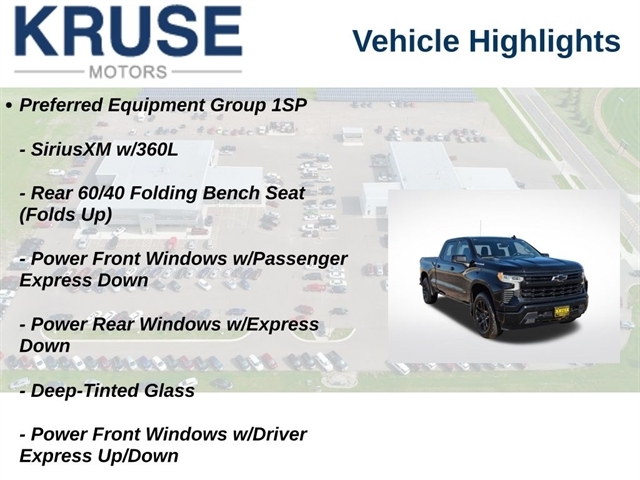 KRUSE
MOTORS

Vehicle Highlights

• Preferred Equipment Group 1SP

- SiriusXM w/360L

- Rear 60/40 Folding Bench Seat (Folds Up)

- Power Front Windows w/Passenger Express Down

- Power Rear Windows w/Express Down

- Deep-Tinted Glass

- Power Front Windows w/Driver Express Up/Down

KRUSE